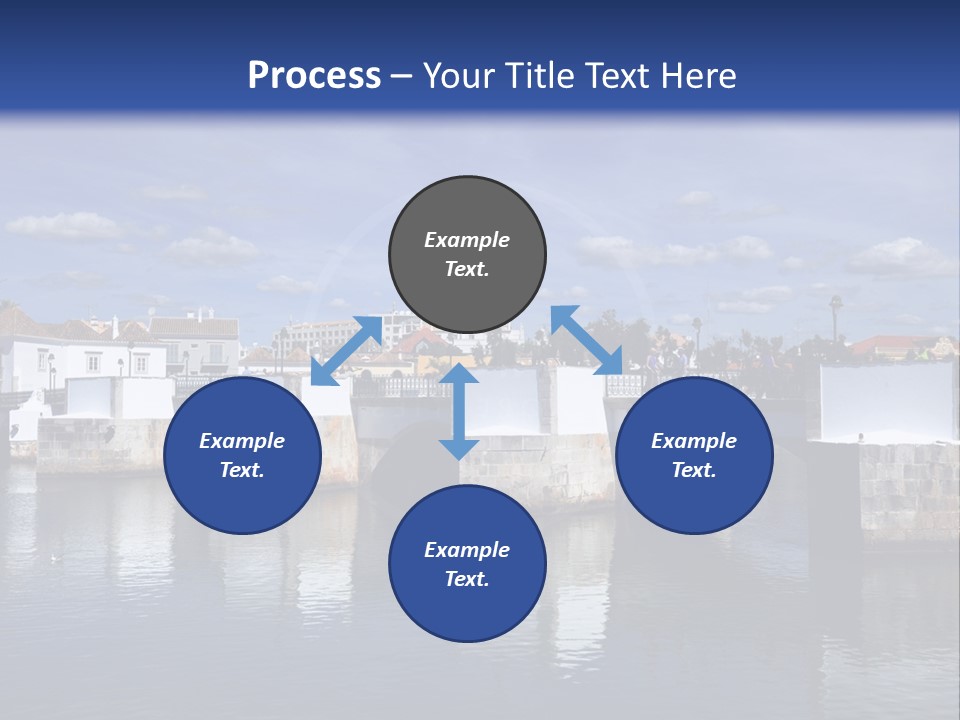 Process – Your Title Text Here

Example Text.

Example Text.

Example Text.

Example Text.